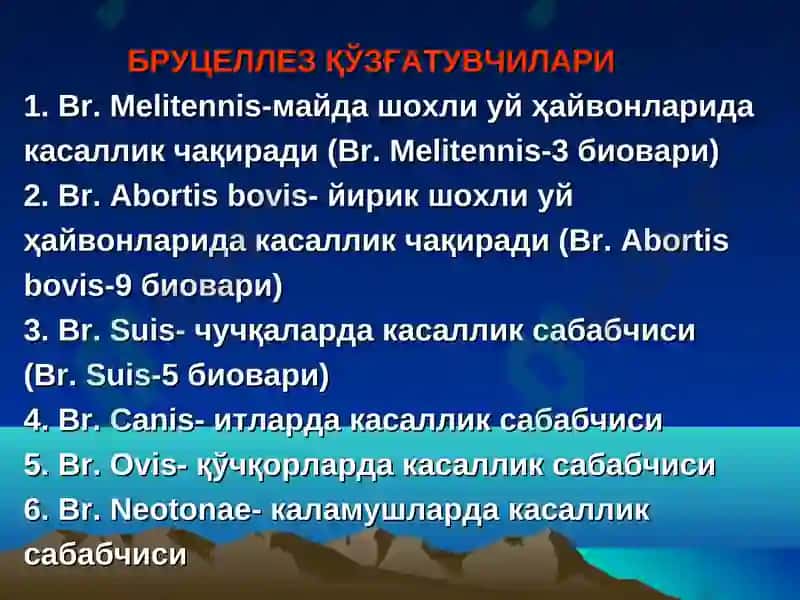 БРУЦЕЛЛЕЗ ҚЎЗҒАТУВЧИЛАРИ

1. Br. Melitennis-майда шохли уй ҳайвонларида касаллик чақиради (Br. Melitennis-3 биовари)
2. Br. Abortis bovis- йирик шохли уй ҳайвонларида касаллик чақиради (Br. Abortis bovis-9 биовари)
3. Br. Suis- чучқаларда касаллик сабабчиси (Br. Suis-5 биовари)
4. Br. Canis- итларда касаллик сабабчиси
5. Br. Ovis- қўчқорларда касаллик сабабчиси
6. Br. Neotonae- каламушларда касаллик сабабчиси